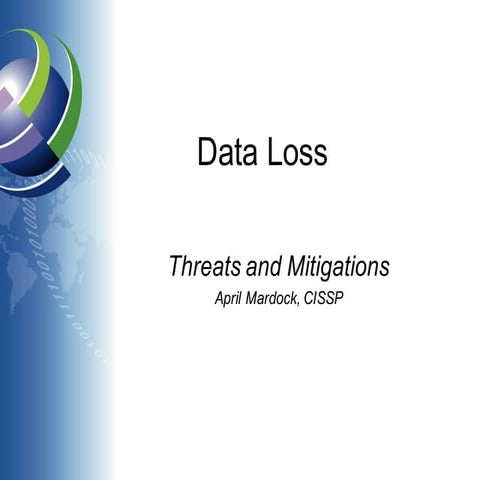 Data Loss

Threats and Mitigations
April Mardock, CISSP